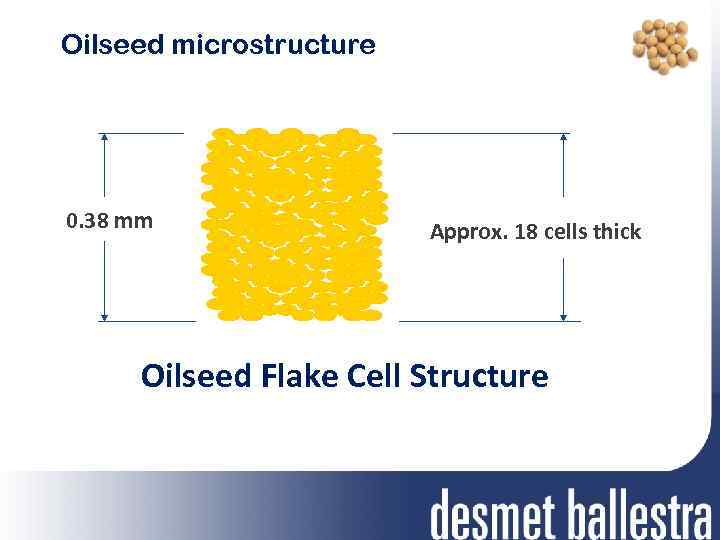 Oilseed microstructure

0.38 mm

Approx. 18 cells thick

Oilseed Flake Cell Structure

desmet ballestra